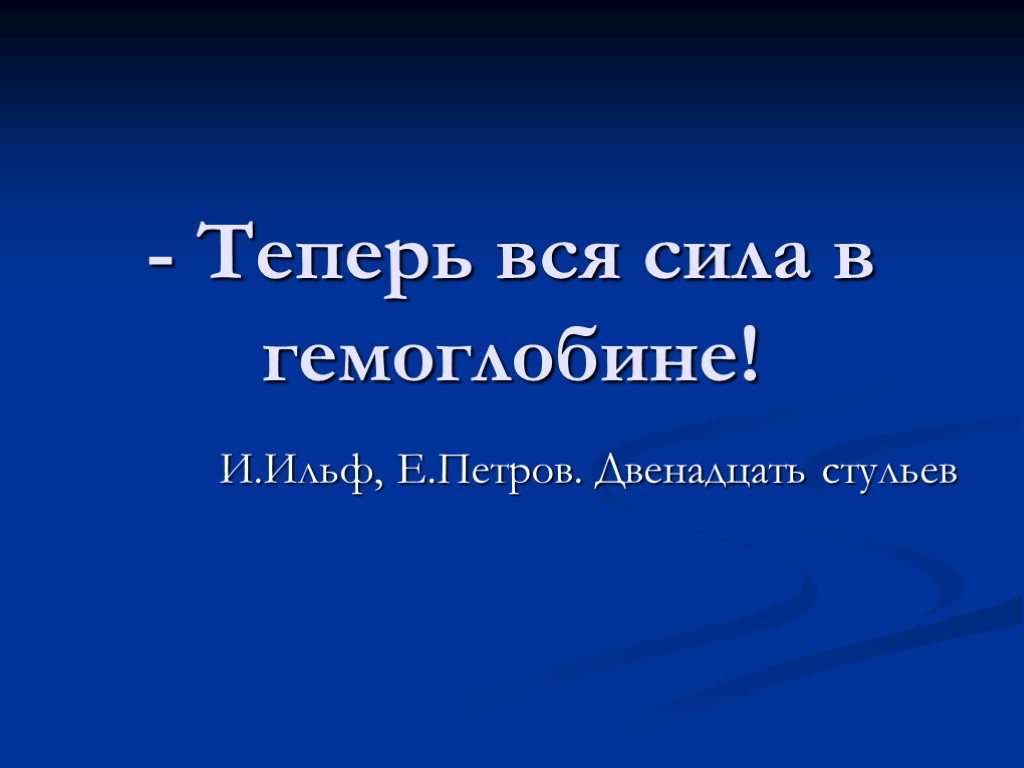 - Теперь вся сила в гемоглобине!

И.Ильф, Е.Петров. Двенадцать стульев